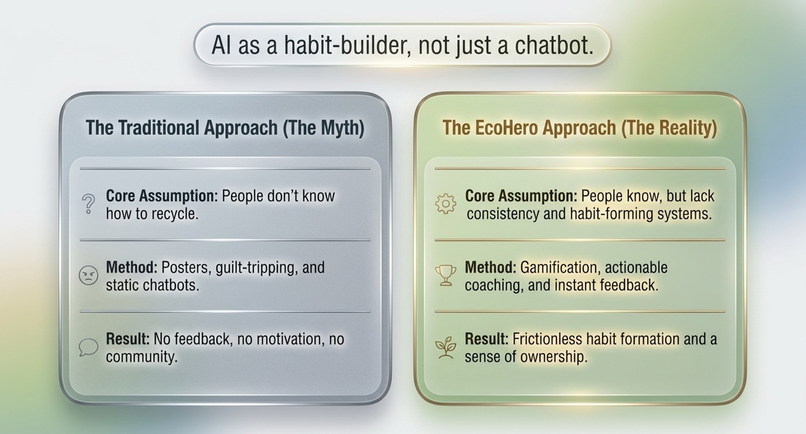 AI as a habit-builder, not just a chatbot.

The Traditional Approach (The Myth)

Core Assumption: People don't know how to recycle.

Method: Posters, guilt-tripping, and static chatbots.

Result: No feedback, no motivation, no community.

The EcoHero Approach (The Reality)

Core Assumption: People know, but lack consistency and habit-forming systems.

Method: Gamification, actionable coaching, and instant feedback.

Result: Frictionless habit formation and a sense of ownership.